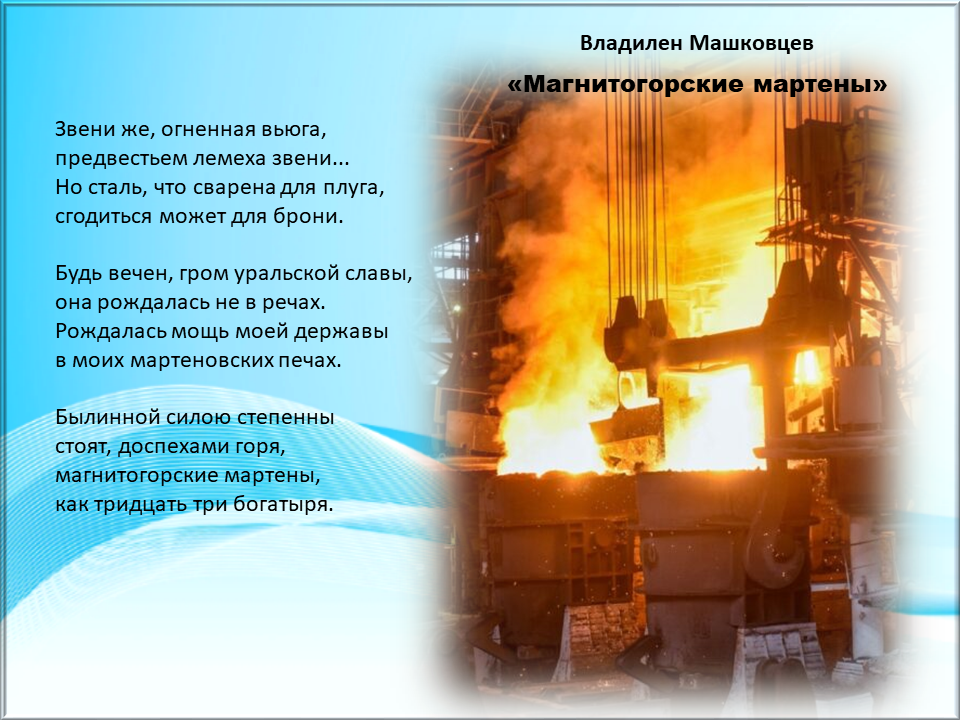 Владилен Машковцев

«Магнитогорские мартены»

Звени же, огненная вьюга,
предвестьем лемеха звени...
Но сталь, что сварена для плуга,
сгодиться может для брони.

Будь вечен, гром уральской славы,
она рождалась не в речах.
Рождалась мощь моей державы
в моих мартеновских печах.

Былинной силою степенны
стоят, доспехами горя,
магнитогорские мартены,
как тридцать три богатыря.